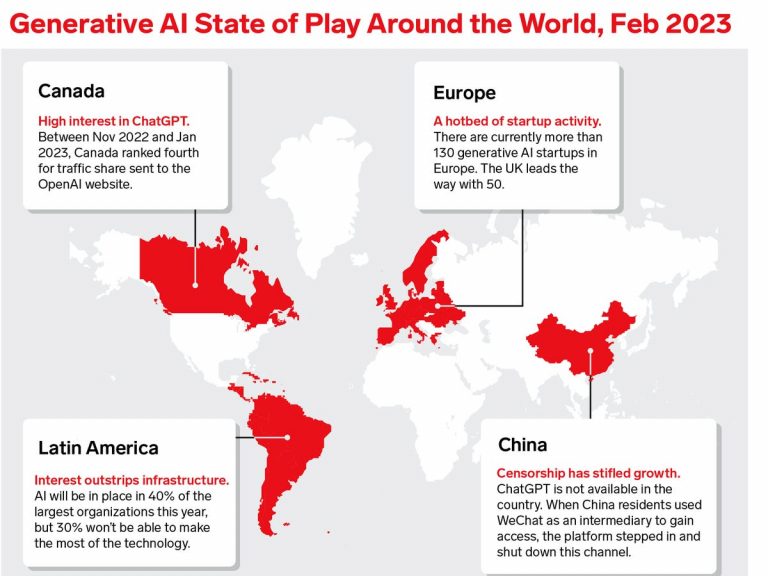 Generative AI State of Play Around the World, Feb 2023

Canada

High interest in ChatGPT.
Between Nov 2022 and Jan 2023, Canada ranked fourth for traffic share sent to the OpenAI website.

Europe

A hotbed of startup activity.
There are currently more than 130 generative AI startups in Europe. The UK leads the way with 50.

Latin America

Interest outstrips infrastructure.
AI will be in place in 40% of the largest organizations this year, but 30% won't be able to make the most of the technology.

China

Censorship has stifled growth.
ChatGPT is not available in the country. When China residents used WeChat as an intermediary to gain access, the platform stepped in and shut down this channel.